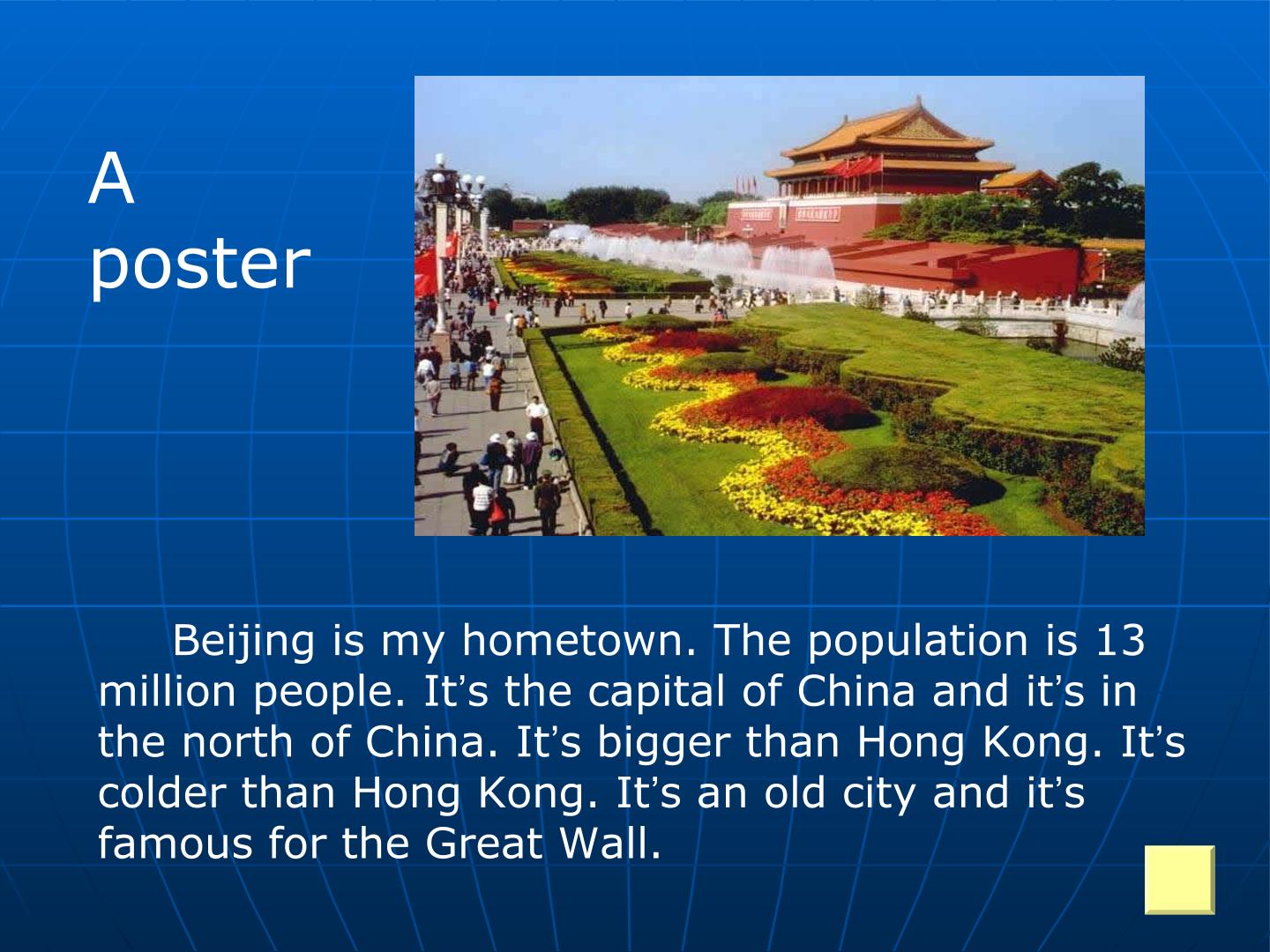 A
poster

Beijing is my hometown. The population is 13 million people. It's the capital of China and it's in the north of China. It's bigger than Hong Kong. It's colder than Hong Kong. It's an old city and it's famous for the Great Wall.